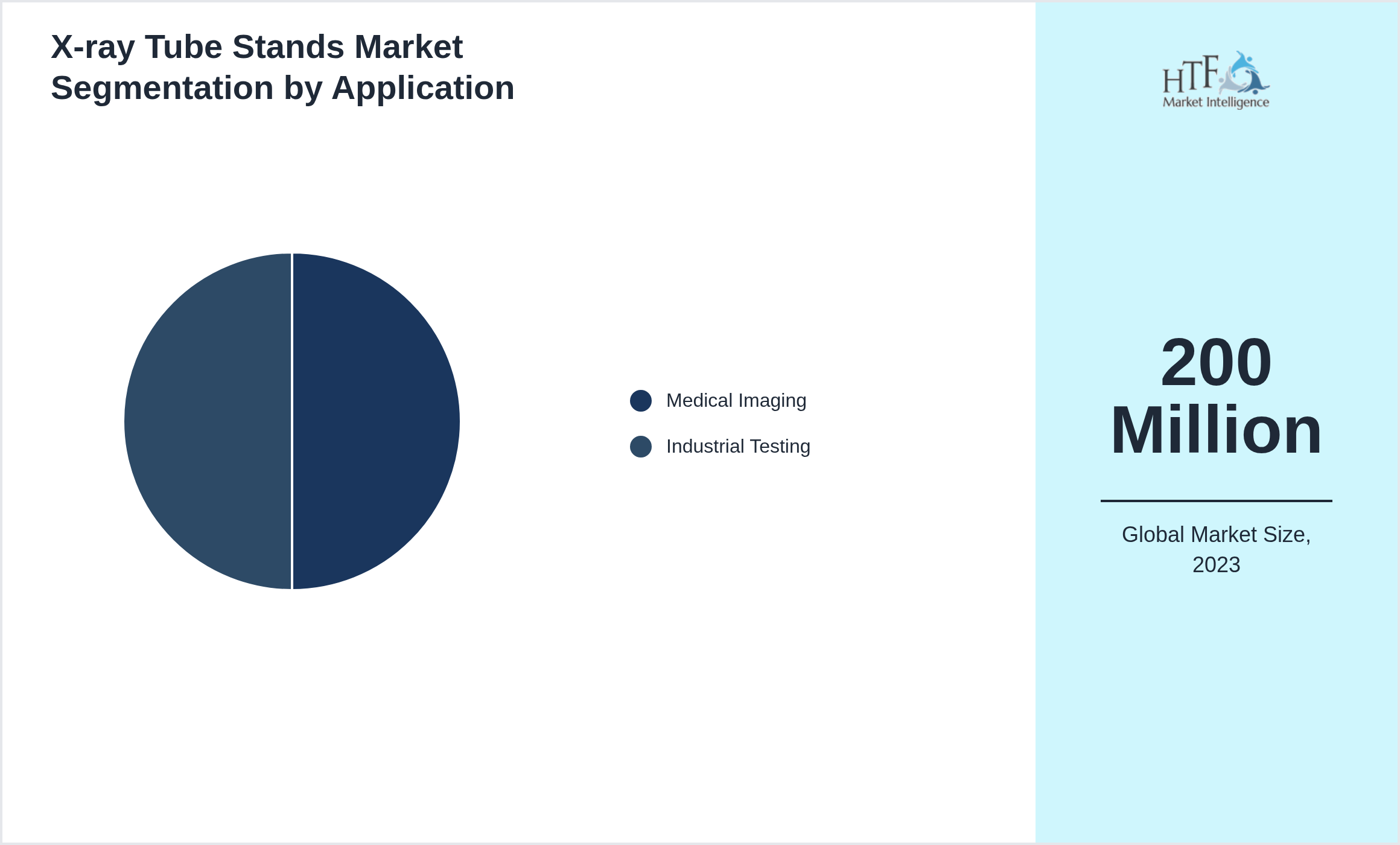 X-ray Tube Stands Market Segmentation by Application

Medical Imaging

Industrial Testing

HTF Market Intelligence

200 Million

Global Market Size, 2023